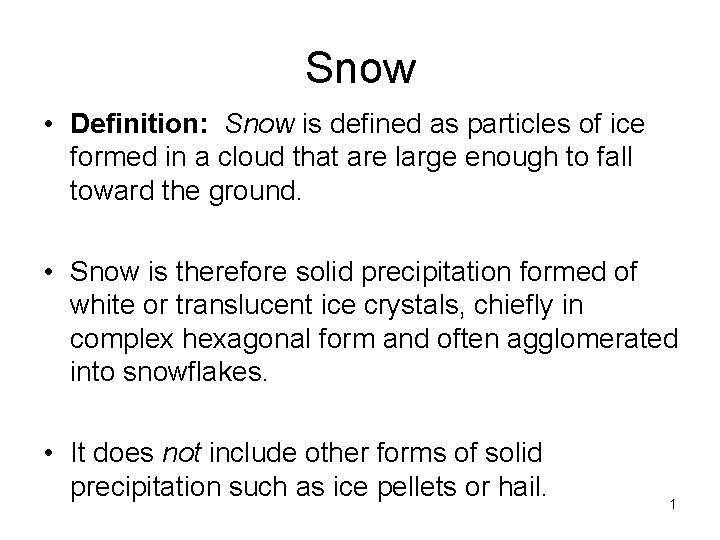 Snow

• Definition: Snow is defined as particles of ice formed in a cloud that are large enough to fall toward the ground.

• Snow is therefore solid precipitation formed of white or translucent ice crystals, chiefly in complex hexagonal form and often agglomerated into snowflakes.

• It does not include other forms of solid precipitation such as ice pellets or hail.

1